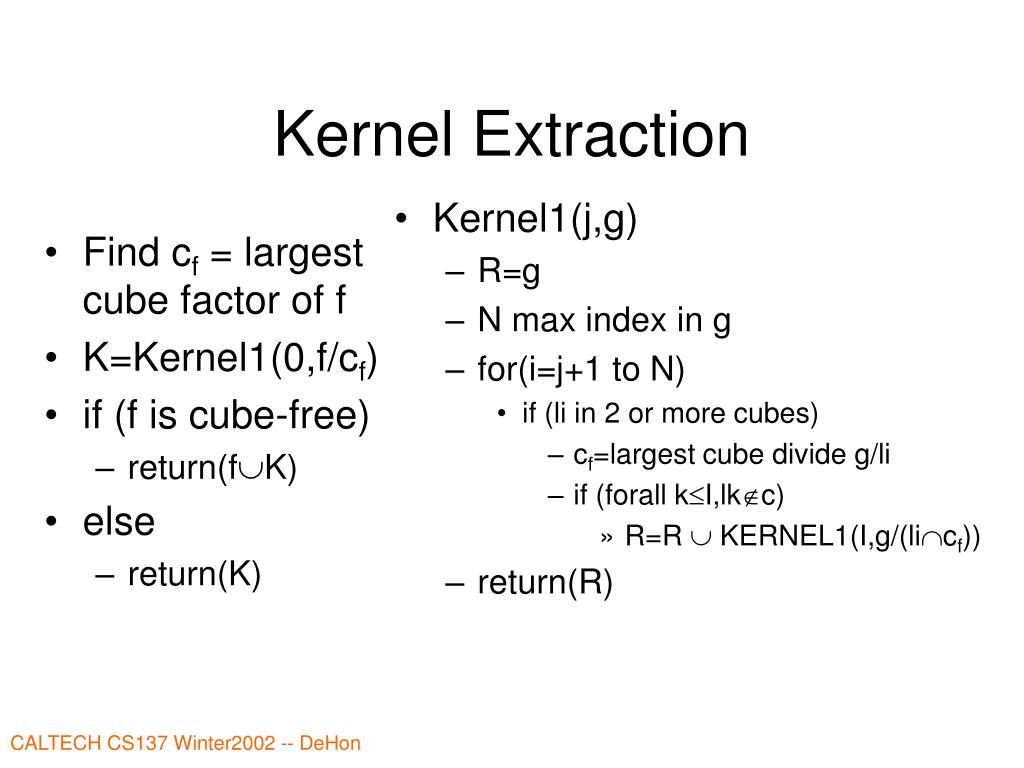 Kernel Extraction

• Find $c_f$ = largest cube factor of f
• K=Kernel1(0,f/$c_f$)
• if (f is cube-free)
– return(f$\cup$K)
• else
– return(K)

• Kernel1(j,g)
– R=g
– N max index in g
– for(i=j+1 to N)
• if (li in 2 or more cubes)
– $c_f$=largest cube divide g/li
– if (forall k$\leq$I,lk$\notin$c)
» R=R $\cup$ KERNEL1(I,g/(li$\cap c_f$))
– return(R)

CALTECH CS137 Winter2002 -- DeHon